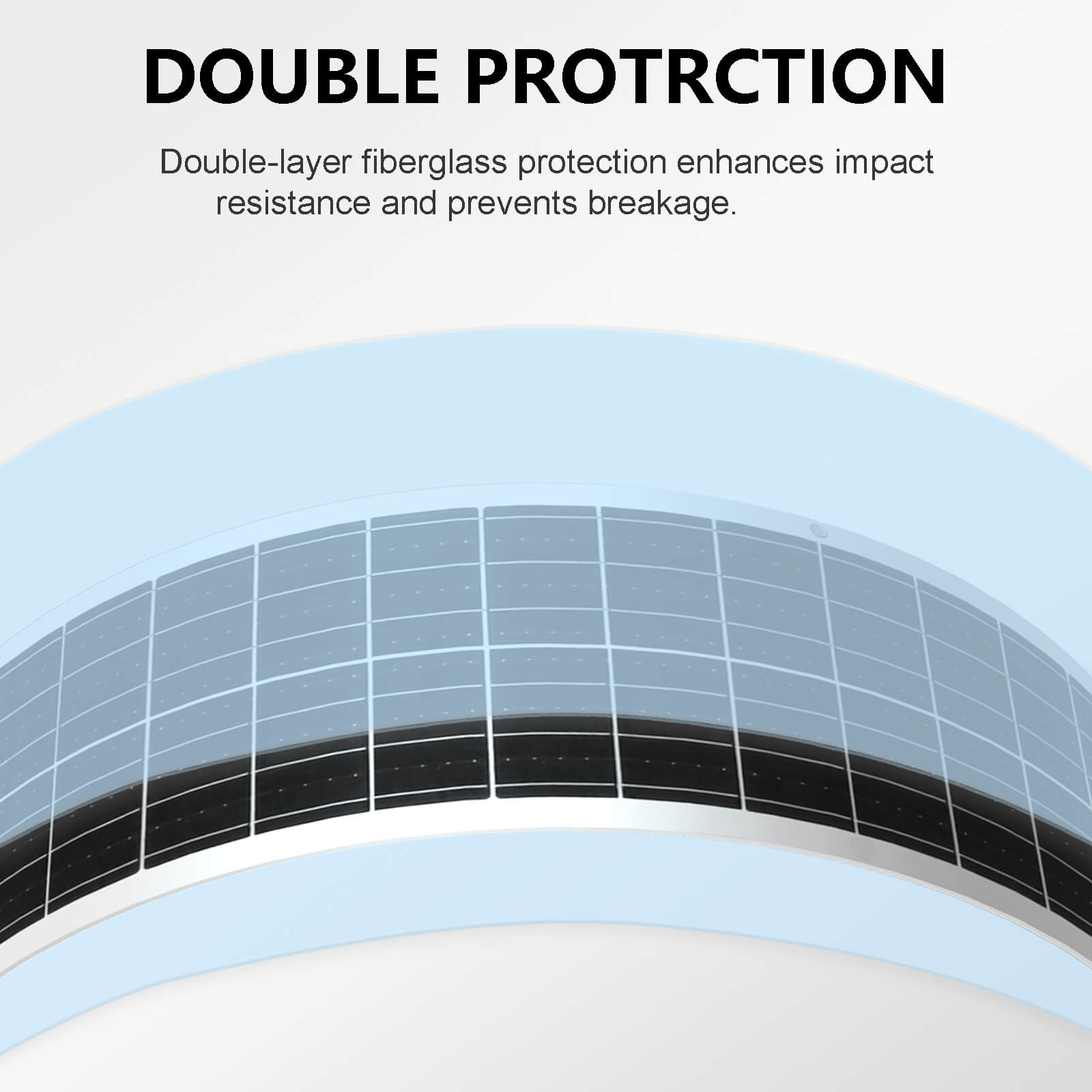 DOUBLE PROTRCTION

Double-layer fiberglass protection enhances impact resistance and prevents breakage.